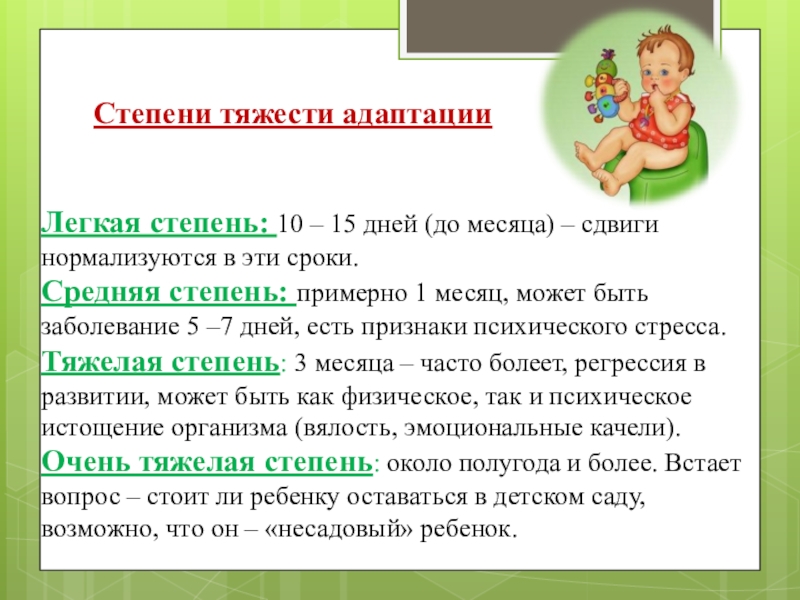 Степени тяжести адаптации

Легкая степень: 10 – 15 дней (до месяца) – сдвиги нормализуются в эти сроки.
Средняя степень: примерно 1 месяц, может быть заболевание 5 –7 дней, есть признаки психического стресса.
Тяжелая степень: 3 месяца – часто болеет, регрессия в развитии, может быть как физическое, так и психическое истощение организма (вялость, эмоциональные качели).
Очень тяжелая степень: около полугода и более. Встает вопрос – стоит ли ребенку оставаться в детском саду, возможно, что он – «несадовый» ребенок.